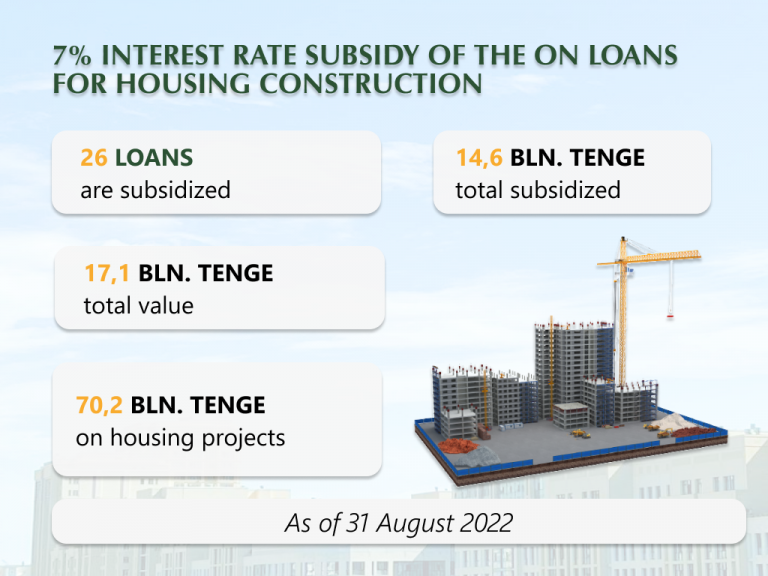 7% INTEREST RATE SUBSIDY OF THE ON LOANS FOR HOUSING CONSTRUCTION

26 LOANS
are subsidized

14,6 BLN. TENGE
total subsidized

17,1 BLN. TENGE
total value

70,2 BLN. TENGE
on housing projects

As of 31 August 2022